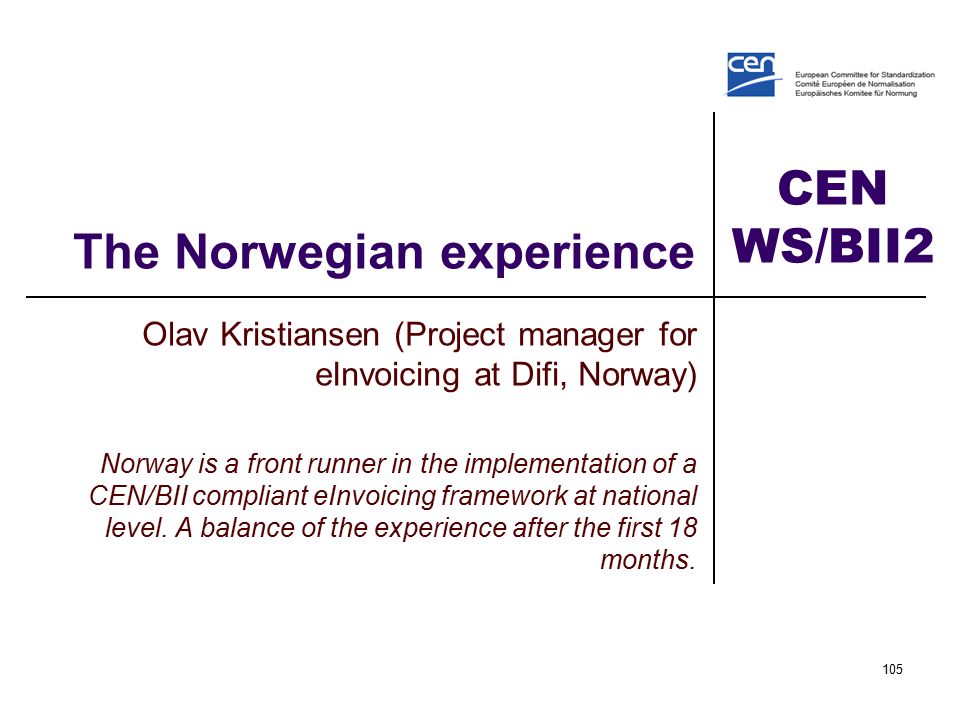 cen
European Committee for Standardization
Comité Européen de Normalisation
Europäisches Komitee für Normung

The Norwegian experience

CEN
WS/BII2

Olav Kristiansen (Project manager for eInvoicing at Difi, Norway)

Norway is a front runner in the implementation of a CEN/BII compliant eInvoicing framework at national level. A balance of the experience after the first 18 months.

105